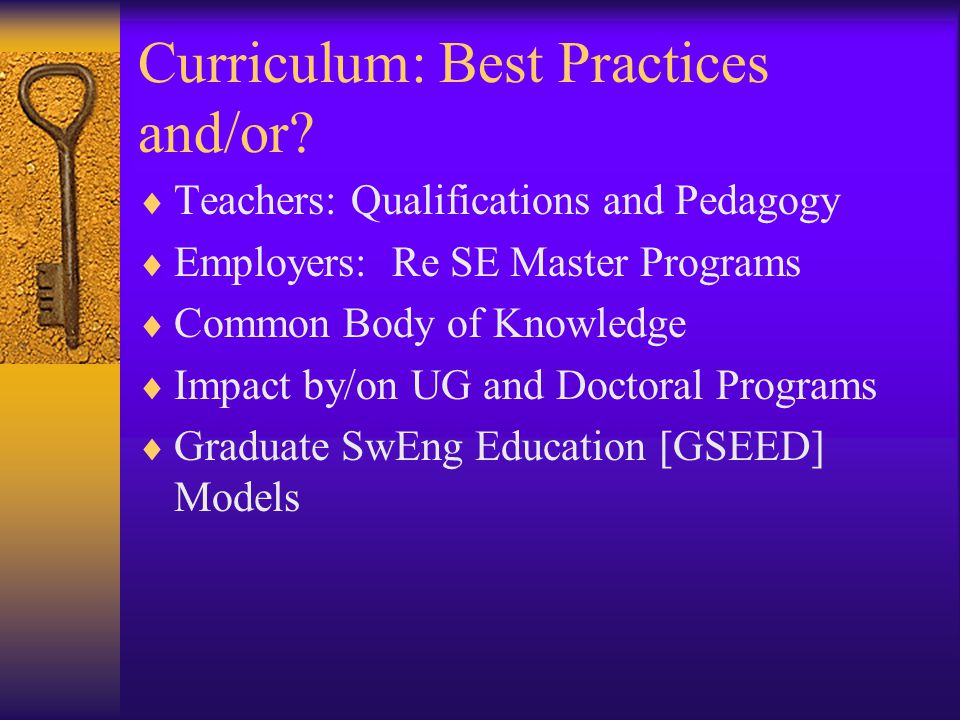 Curriculum: Best Practices and/or?

♦ Teachers: Qualifications and Pedagogy
♦ Employers: Re SE Master Programs
♦ Common Body of Knowledge
♦ Impact by/on UG and Doctoral Programs
♦ Graduate SwEng Education [GSEED] Models